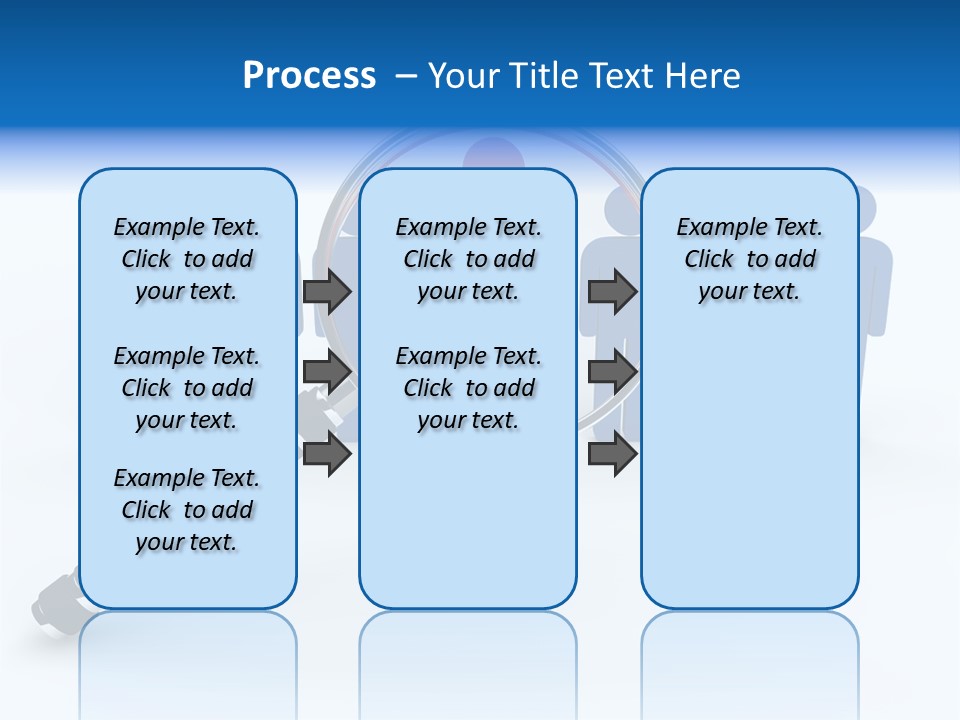 Process – Your Title Text Here

Example Text. Click to add your text.

Example Text. Click to add your text.

Example Text. Click to add your text.

Example Text. Click to add your text.

Example Text. Click to add your text.

Example Text. Click to add your text.